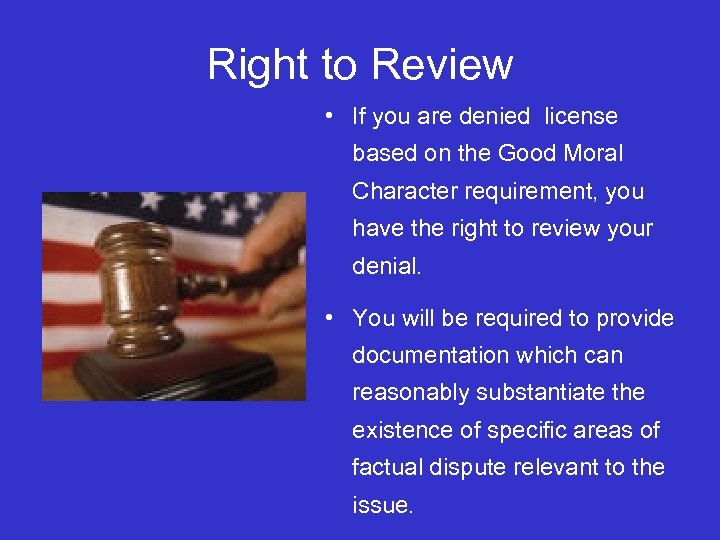 Right to Review

• If you are denied license based on the Good Moral Character requirement, you have the right to review your denial.

• You will be required to provide documentation which can reasonably substantiate the existence of specific areas of factual dispute relevant to the issue.